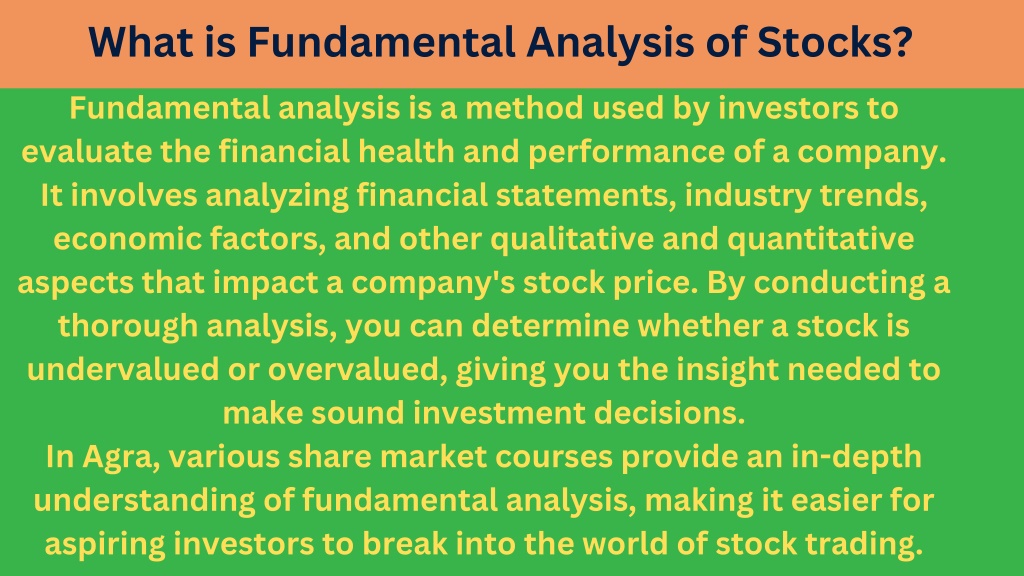 What is Fundamental Analysis of Stocks?

Fundamental analysis is a method used by investors to evaluate the financial health and performance of a company. It involves analyzing financial statements, industry trends, economic factors, and other qualitative and quantitative aspects that impact a company's stock price. By conducting a thorough analysis, you can determine whether a stock is undervalued or overvalued, giving you the insight needed to make sound investment decisions.

In Agra, various share market courses provide an in-depth understanding of fundamental analysis, making it easier for aspiring investors to break into the world of stock trading.